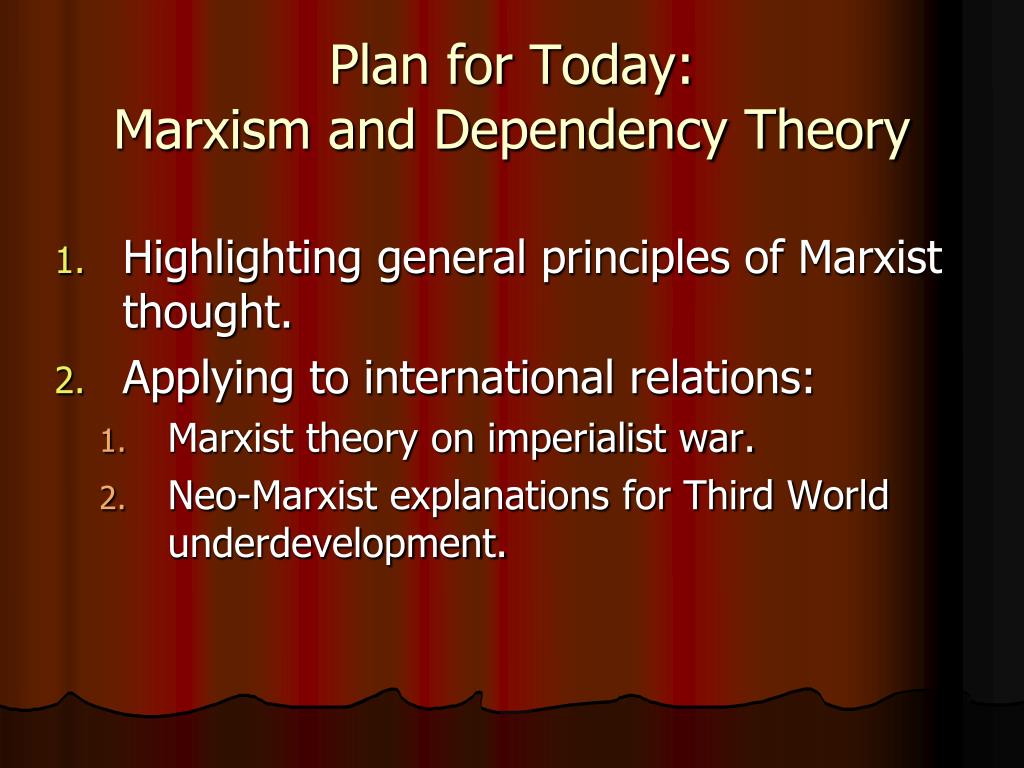 Plan for Today:
Marxism and Dependency Theory

1. Highlighting general principles of Marxist thought.
2. Applying to international relations:
   1. Marxist theory on imperialist war.
   2. Neo-Marxist explanations for Third World underdevelopment.